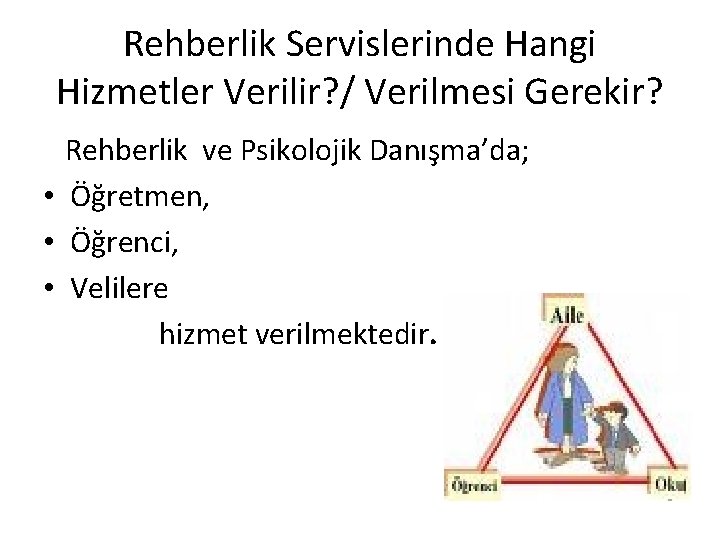 Rehberlik Servislerinde Hangi Hizmetler Verilir?/ Verilmesi Gerekir?

Rehberlik ve Psikolojik Danışma'da;

• Öğretmen,
• Öğrenci,
• Velilere

hizmet verilmektedir.

Aile

Öğrenci

Okul